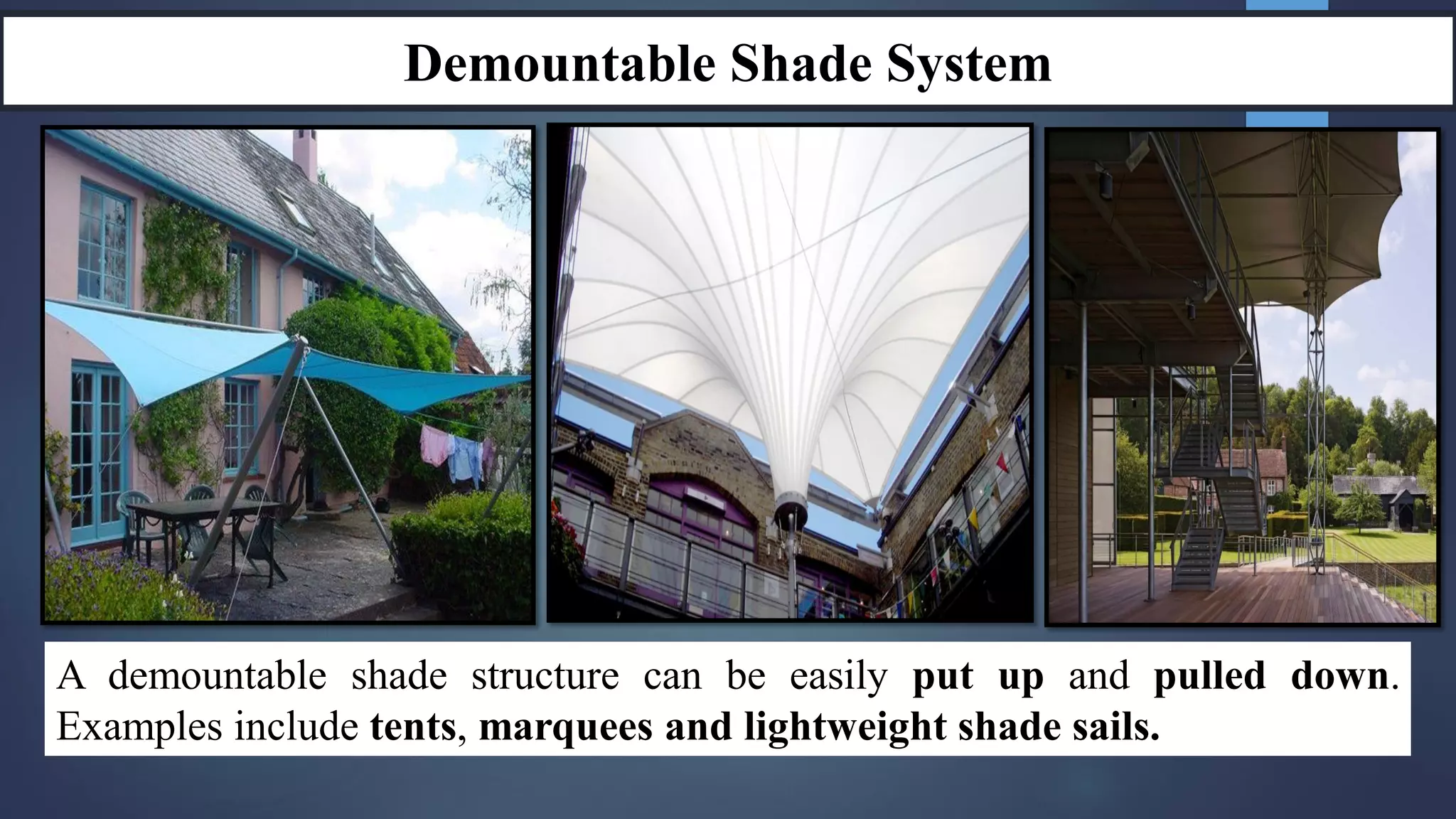 Demountable Shade System

A demountable shade structure can be easily put up and pulled down. Examples include tents, marquees and lightweight shade sails.